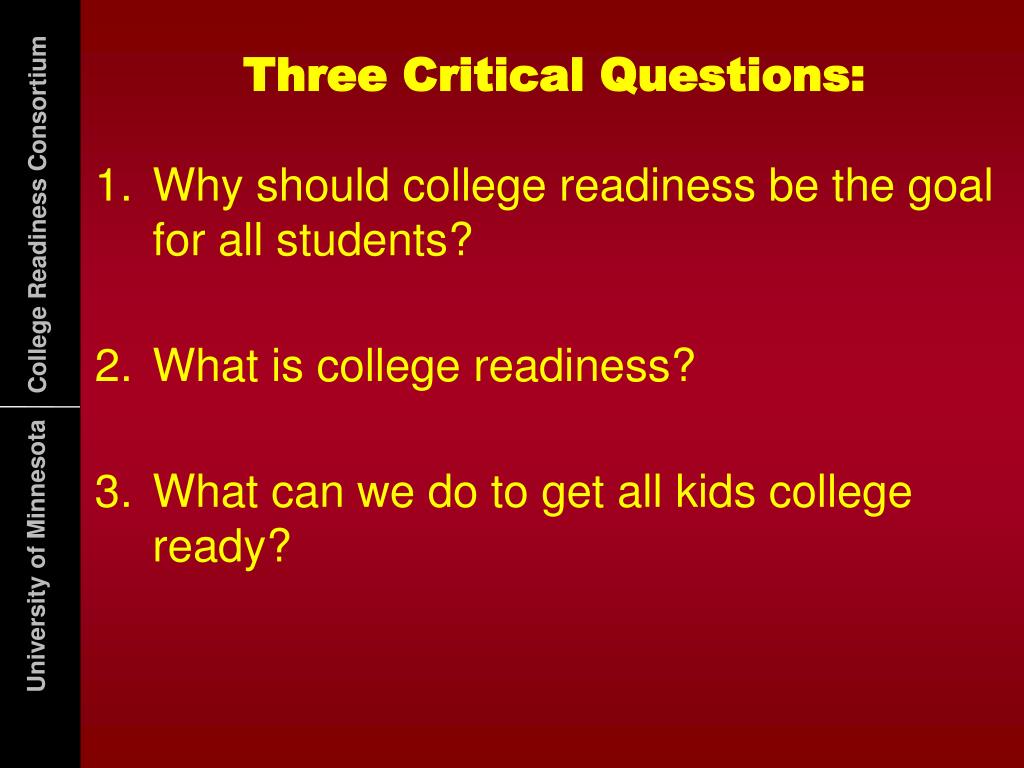 University of Minnesota

College Readiness Consortium

Three Critical Questions:

1. Why should college readiness be the goal for all students?

2. What is college readiness?

3. What can we do to get all kids college ready?